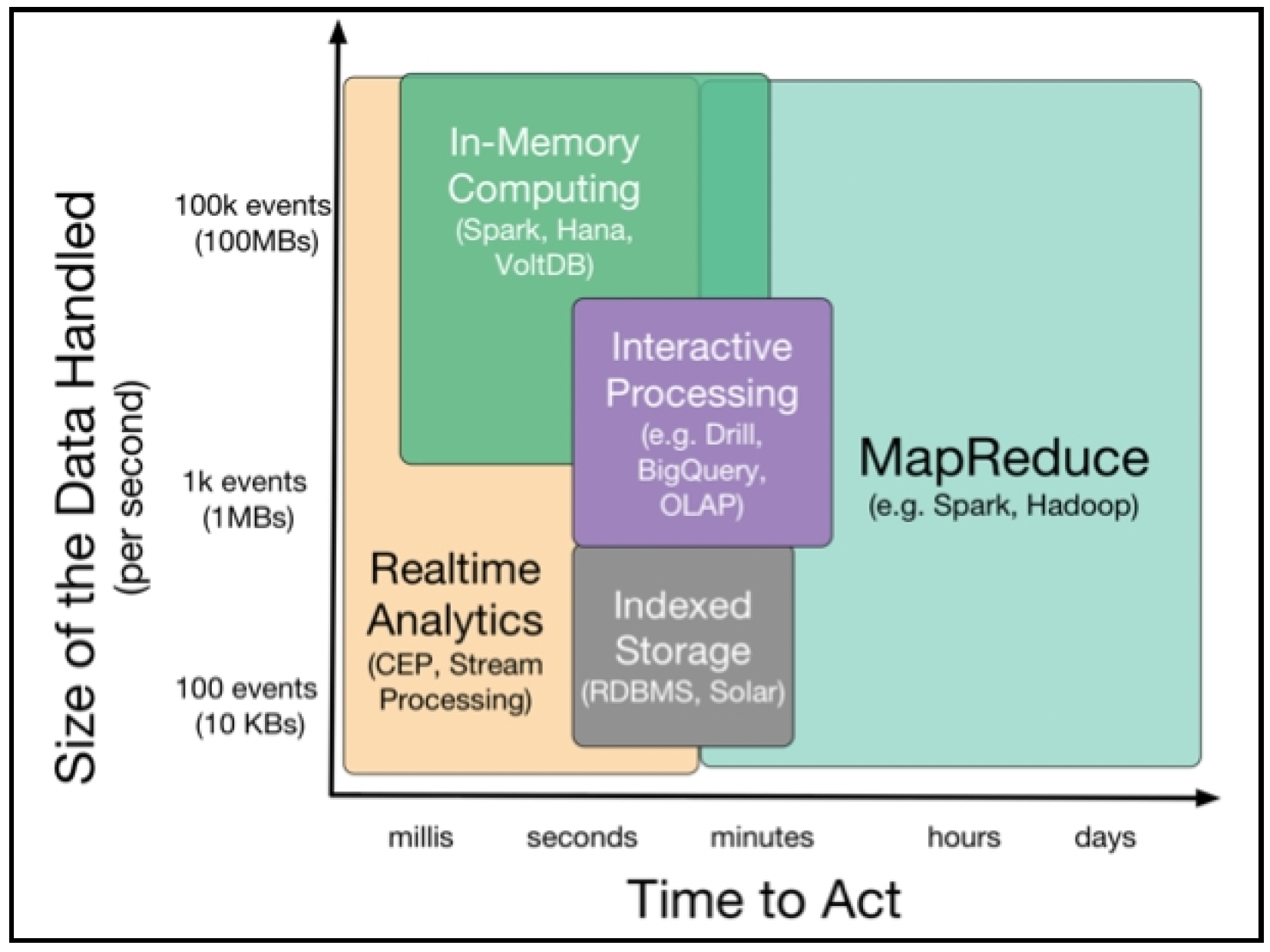 Size of the Data Handled
(per second)

100k events
(100MBs)

1k events
(1MBs)

100 events
(10 KBs)

In-Memory Computing
(Spark, Hana, VoltDB)

Interactive Processing
(e.g. Drill, BigQuery, OLAP)

MapReduce
(e.g. Spark, Hadoop)

Realtime Analytics
(CEP, Stream Processing)

Indexed Storage
(RDBMS, Solar)

millis seconds minutes hours days

Time to Act